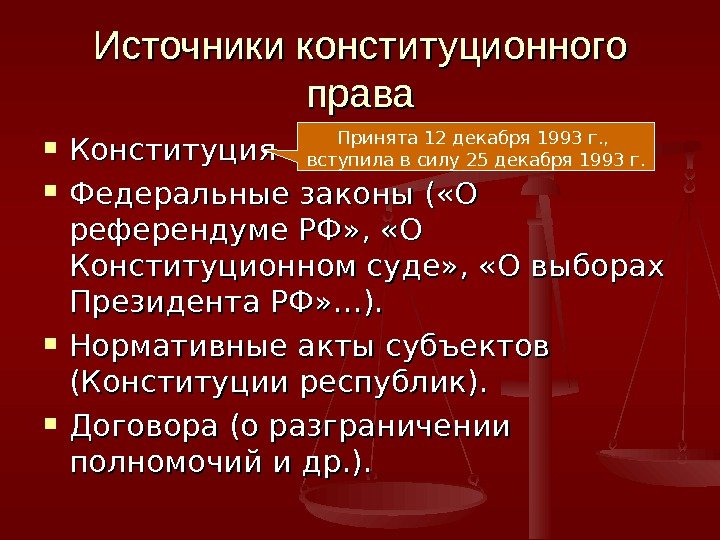 Источники конституционного права

Принята 12 декабря 1993 г., вступила в силу 25 декабря 1993 г.

▪ Конституция
▪ Федеральные законы («О референдуме РФ», «О Конституционном суде», «О выборах Президента РФ»…).
▪ Нормативные акты субъектов (Конституции республик).
▪ Договора (о разграничении полномочий и др.).